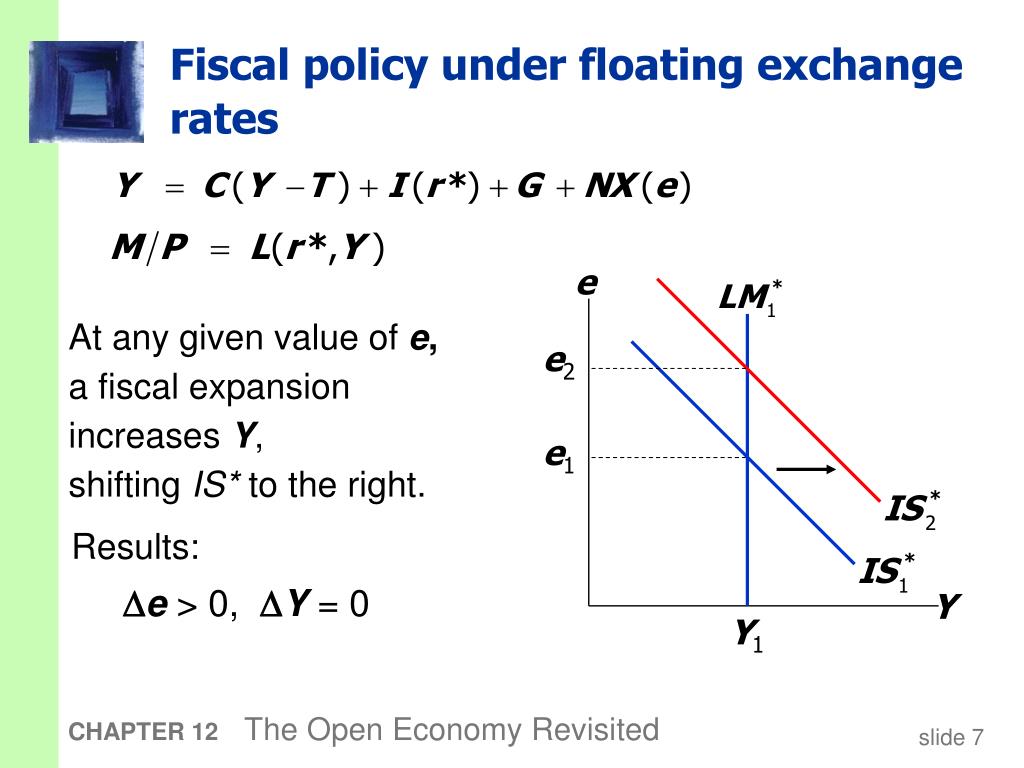 Fiscal policy under floating exchange rates

$Y = C(Y - T) + I(r^*) + G + NX(e)$

$M/P = L(r^*, Y)$

At any given value of $e$, a fiscal expansion increases $Y$, shifting $IS^*$ to the right.

Results:

$\Delta e > 0, \ \Delta Y = 0$

$e$

$LM_1^*$

$e_2$

$e_1$

$IS_2^*$

$IS_1^*$

$Y$

$Y_1$

CHAPTER 12 The Open Economy Revisited

slide 7